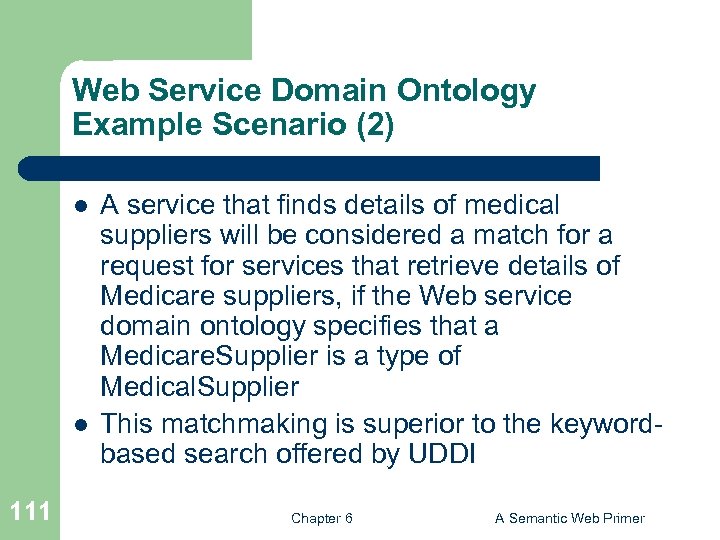 Web Service Domain Ontology Example Scenario (2)

- A service that finds details of medical suppliers will be considered a match for a request for services that retrieve details of Medicare suppliers, if the Web service domain ontology specifies that a MedicareSupplier is a type of MedicalSupplier
- This matchmaking is superior to the keyword-based search offered by UDDI

111

Chapter 6

A Semantic Web Primer